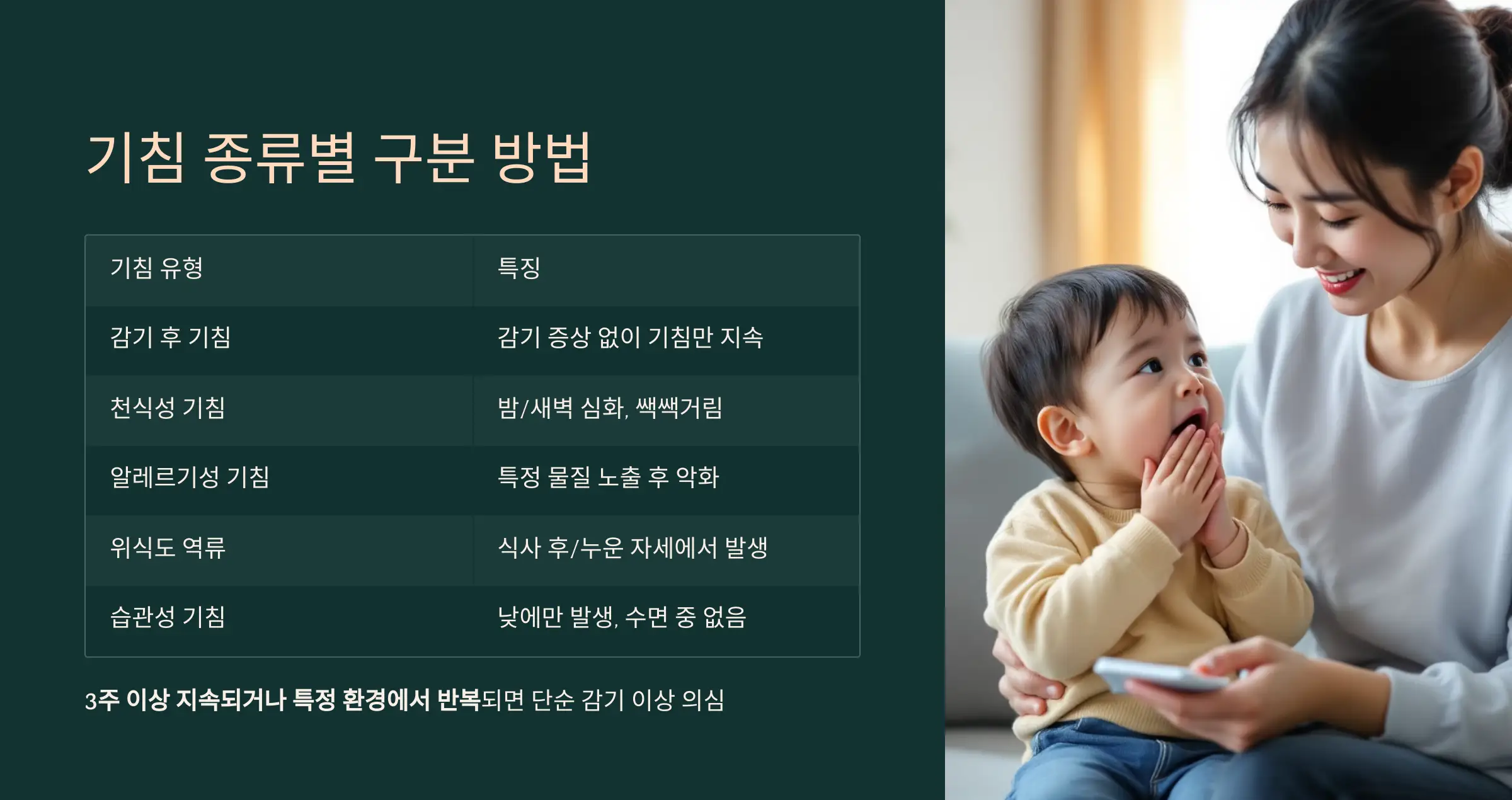 기침 종류별 구분 방법

| 기침 유형 | 특징 |
|---|---|
| 감기 후 기침 | 감기 증상 없이 기침만 지속 |
| 천식성 기침 | 밤/새벽 심화, 쌕쌕거림 |
| 알레르기성 기침 | 특정 물질 노출 후 악화 |
| 위식도 역류 | 식사 후/누운 자세에서 발생 |
| 습관성 기침 | 낮에만 발생, 수면 중 없음 |

3주 이상 지속되거나 특정 환경에서 반복되면 단순 감기 이상 의심